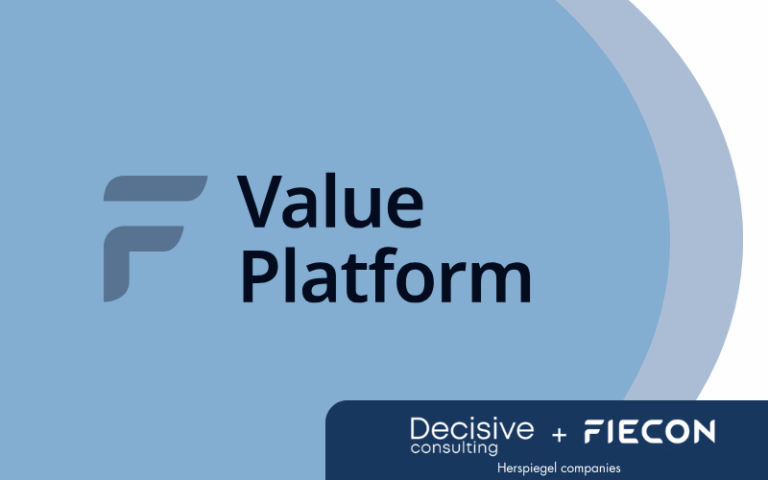 Value Platform

Decisive consulting + FIECON

Herspiegel companies